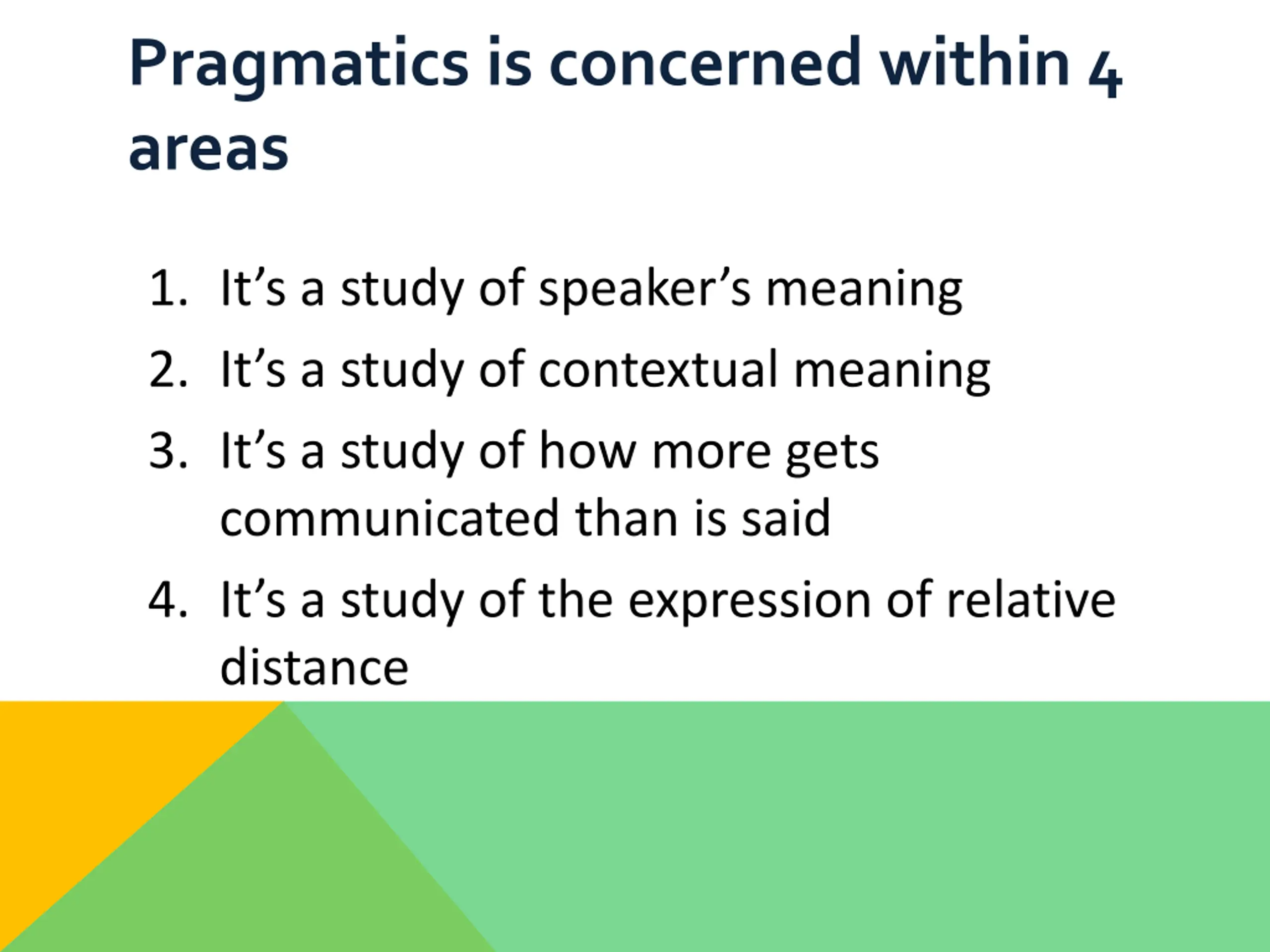 Pragmatics is concerned within 4 areas

1. It’s a study of speaker’s meaning
2. It’s a study of contextual meaning
3. It’s a study of how more gets communicated than is said
4. It’s a study of the expression of relative distance